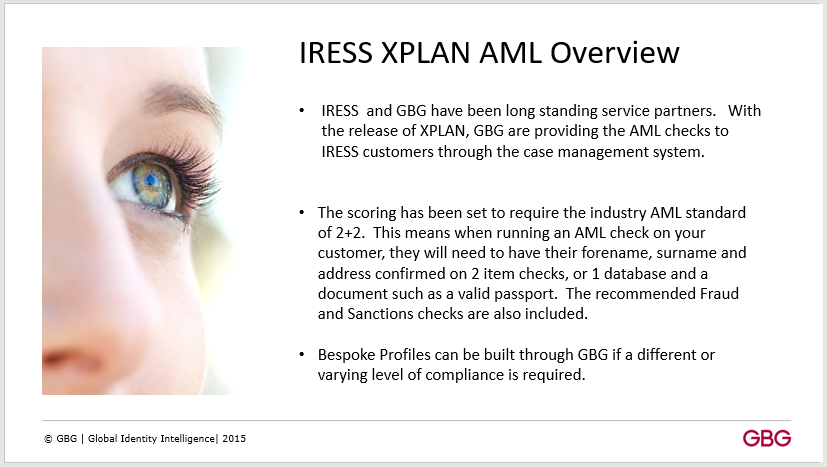 IRESS XPLAN AML Overview

• IRESS and GBG have been long standing service partners. With the release of XPLAN, GBG are providing the AML checks to IRESS customers through the case management system.

• The scoring has been set to require the industry AML standard of 2+2. This means when running an AML check on your customer, they will need to have their forename, surname and address confirmed on 2 item checks, or 1 database and a document such as a valid passport. The recommended Fraud and Sanctions checks are also included.

• Bespoke Profiles can be built through GBG if a different or varying level of compliance is required.

© GBG | Global Identity Intelligence| 2015

GBG